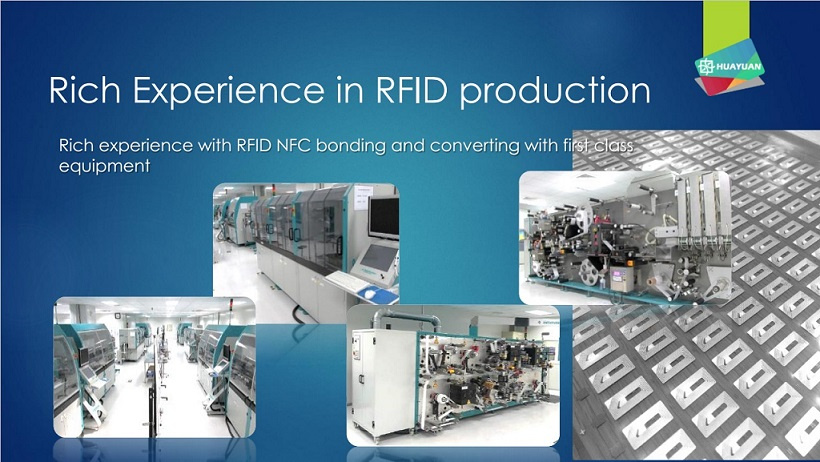 HUAYUAN

Rich Experience in RFID production

Rich experience with RFID NFC bonding and converting with first class equipment